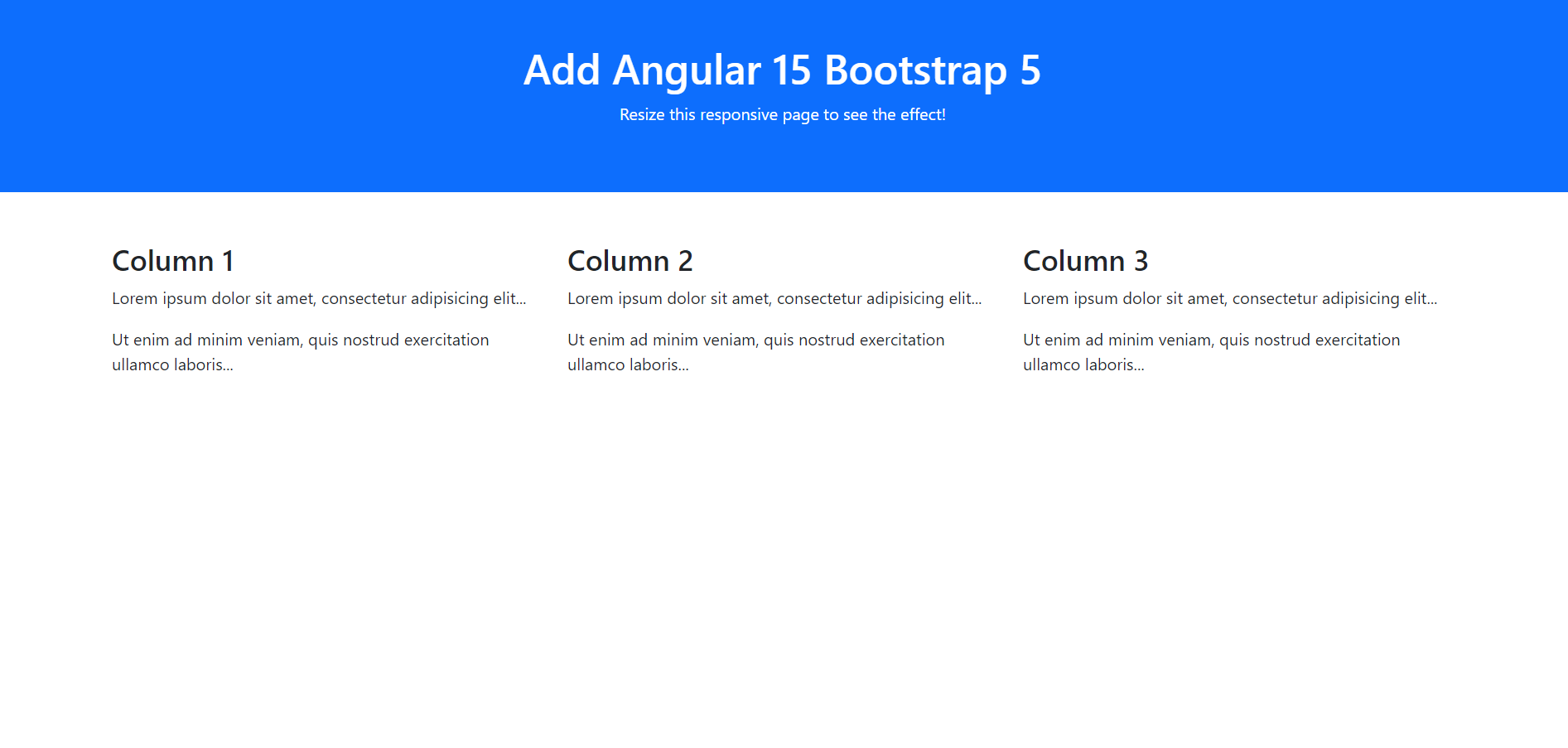 Add Angular 15 Bootstrap 5

Resize this responsive page to see the effect!

Column 1

Lorem ipsum dolor sit amet, consectetur adipisicing elit...

Ut enim ad minim veniam, quis nostrud exercitation ullamco laboris...

Column 2

Lorem ipsum dolor sit amet, consectetur adipisicing elit...

Ut enim ad minim veniam, quis nostrud exercitation ullamco laboris...

Column 3

Lorem ipsum dolor sit amet, consectetur adipisicing elit...

Ut enim ad minim veniam, quis nostrud exercitation ullamco laboris...